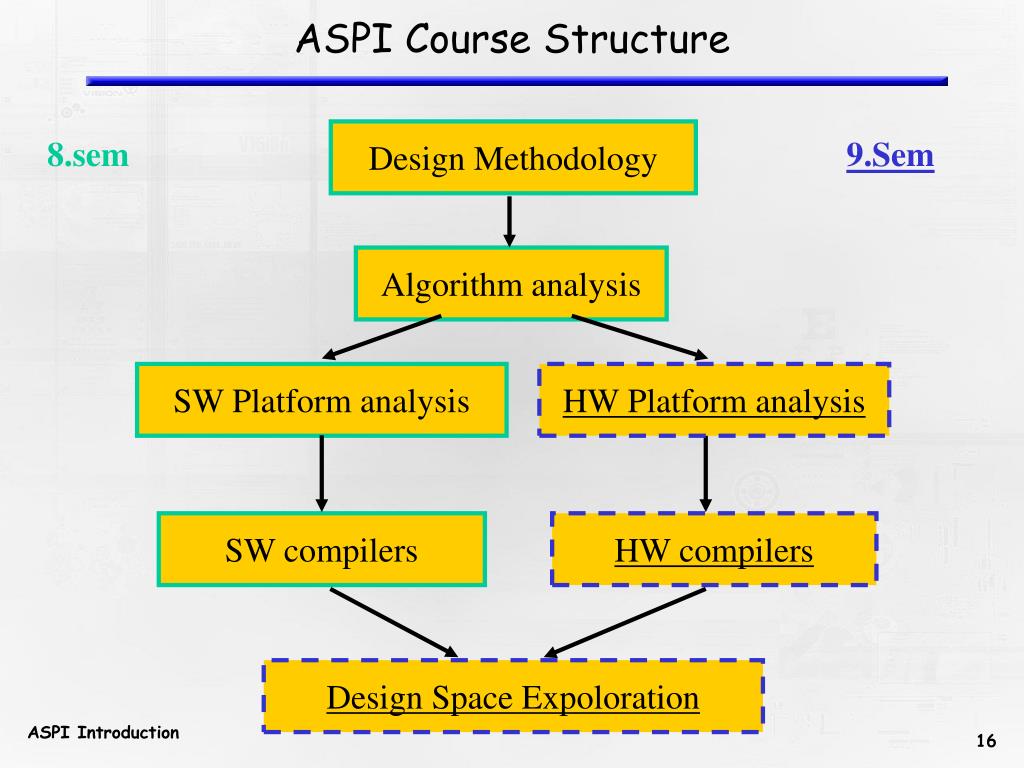 ASPI Course Structure

8.sem

9.Sem

Design Methodology

Algorithm analysis

SW Platform analysis

HW Platform analysis

SW compilers

HW compilers

Design Space Expoloration

ASPI Introduction

16